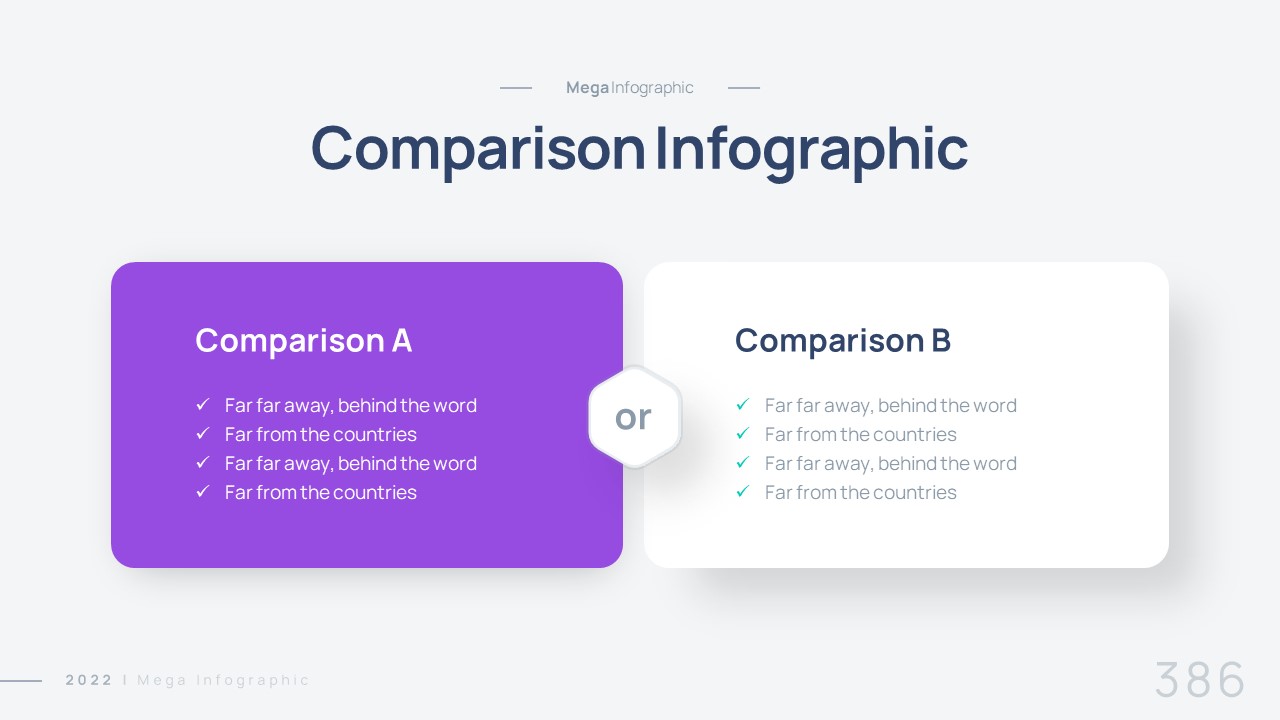 Mega Infographic

Comparison Infographic

Comparison A

✓ Far far away, behind the word
✓ Far from the countries
✓ Far far away, behind the word
✓ Far from the countries

or

Comparison B

✓ Far far away, behind the word
✓ Far from the countries
✓ Far far away, behind the word
✓ Far from the countries

2022 | Mega Infographic

386